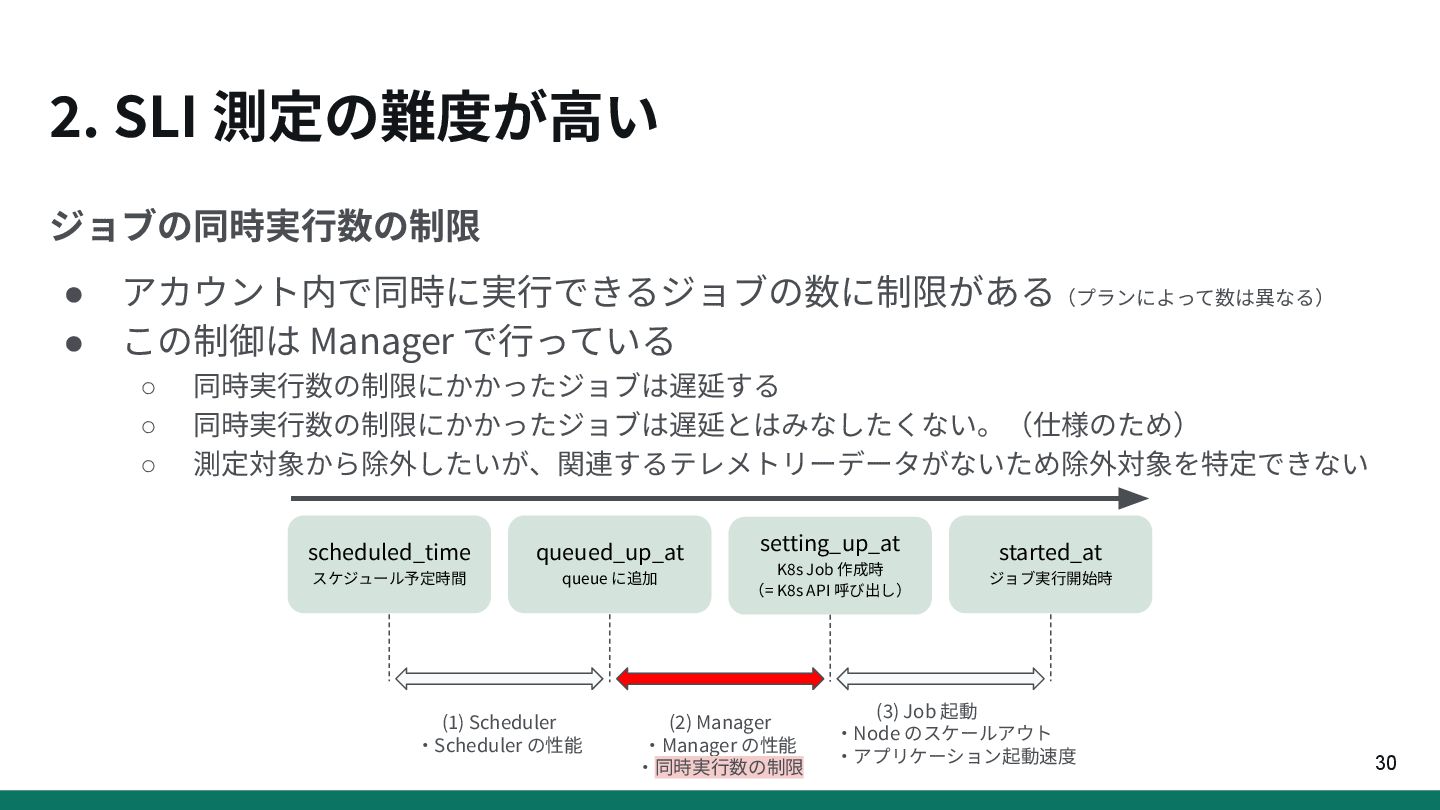 2. SLI 測定の難度が高い

ジョブの同時実行数の制限

● アカウント内で同時に実行できるジョブの数に制限がある（プランによって数は異なる）
● この制御は Manager で行っている
○ 同時実行数の制限にかかったジョブは遅延する
○ 同時実行数の制限にかかったジョブは遅延とはみなしたくない。（仕様のため）
○ 測定対象から除外したいが、関連するテレメトリーデータがないため除外対象を特定できない

scheduled_time
スケジュール予定時間

queued_up_at
queue に追加

setting_up_at
K8s Job 作成時
（= K8s API 呼び出し）

started_at
ジョブ実行開始時

(1) Scheduler
・Scheduler の性能

(2) Manager
・Manager の性能
・同時実行数の制限

(3) Job 起動
・Node のスケールアウト
・アプリケーション起動速度

30